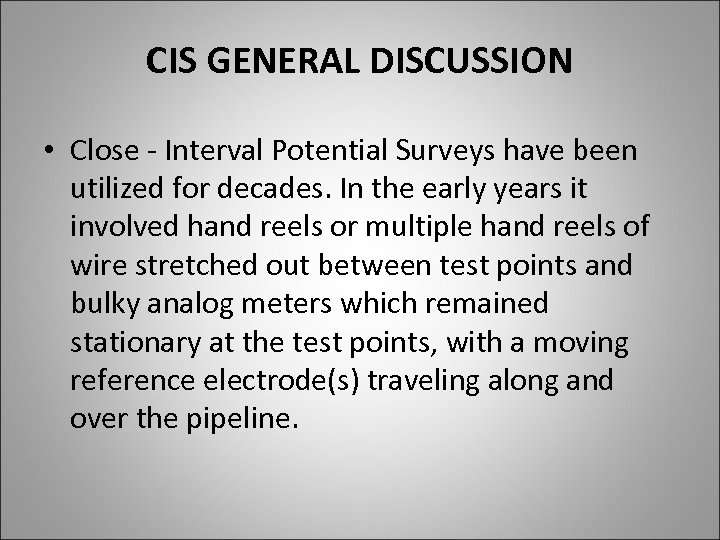 CIS GENERAL DISCUSSION

• Close - Interval Potential Surveys have been utilized for decades. In the early years it involved hand reels or multiple hand reels of wire stretched out between test points and bulky analog meters which remained stationary at the test points, with a moving reference electrode(s) traveling along and over the pipeline.